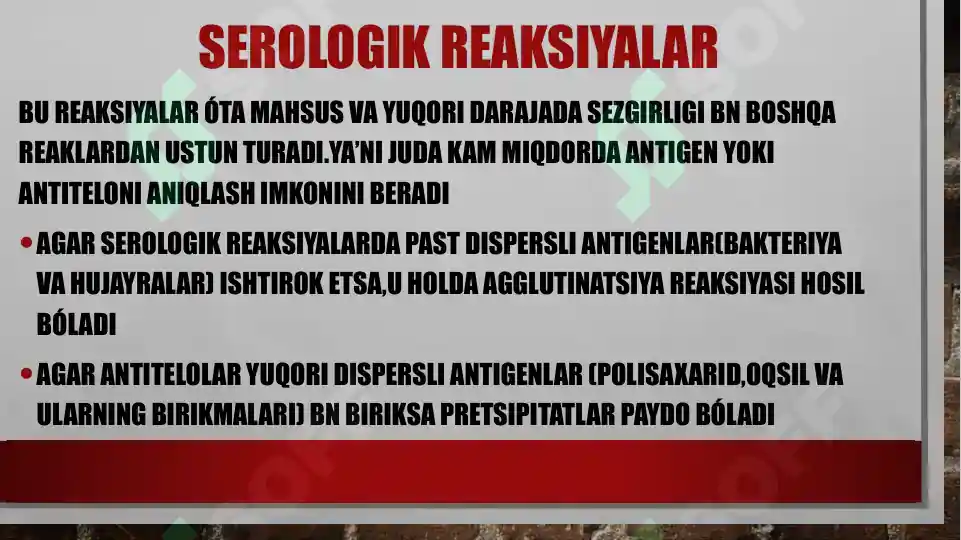 SEROLOGIK REAKSIYALAR

BU REAKSIYALAR ÓTA MAHSUS VA YUQORI DARAJADA SEZGIRLIGI BN BOSHQA REAKLARDAN USTUN TURADI.YA'NI JUDA KAM MIQDORDA ANTIGEN YOKI ANTITELONI ANIQLASH IMKONINI BERADI

• AGAR SEROLOGIK REAKSIYALARDA PAST DISPERSLI ANTIGENLAR(BAKTERIYA VA HUJAYRALAR) ISHTIROK ETSA,U HOLDA AGGLUTINATSIYA REAKSIYASI HOSIL BÓLADI

• AGAR ANTITELOLAR YUQORI DISPERSLI ANTIGENLAR (POLISAXARID,OQSIL VA ULARNING BIRIKMALARI) BN BIRIKSA PRETSIPITATLAR PAYDO BÓLADI